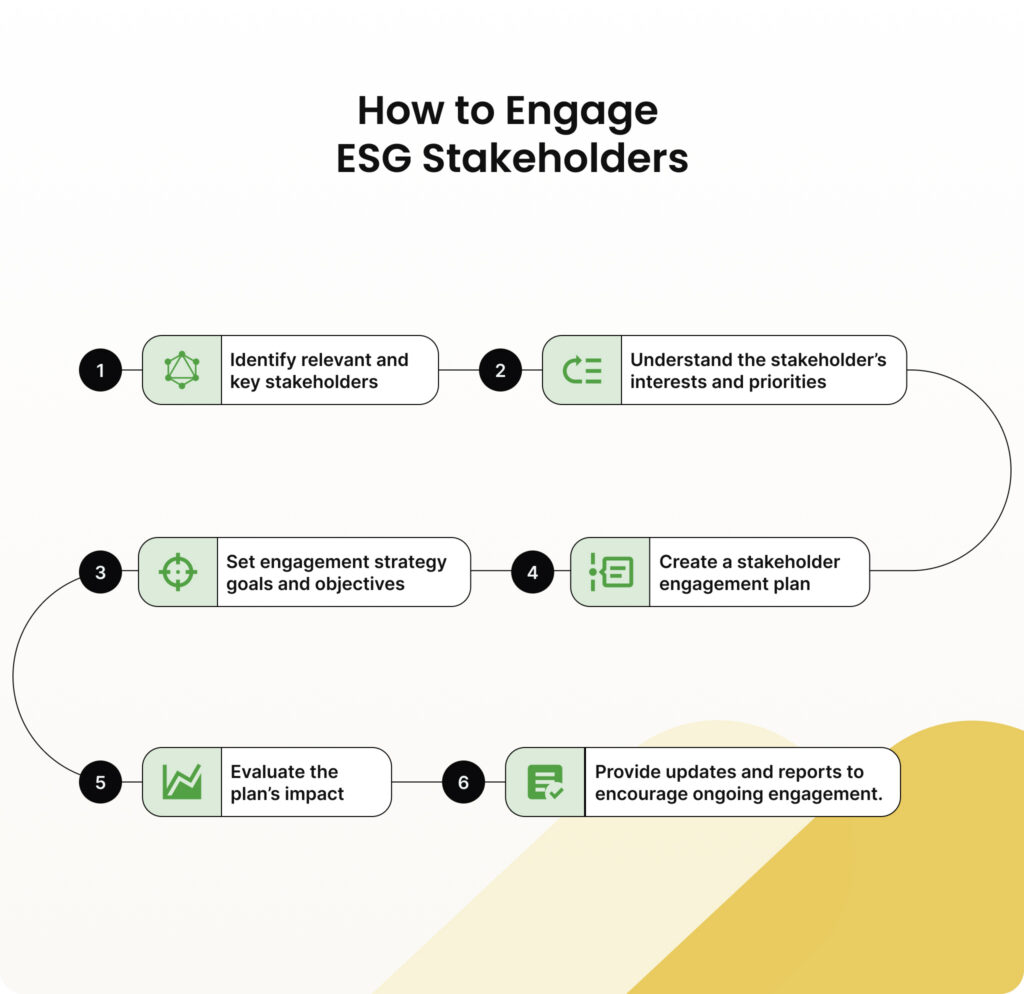 How to Engage ESG Stakeholders

1 Identify relevant and key stakeholders

2 Understand the stakeholder's interests and priorities

3 Set engagement strategy goals and objectives

4 Create a stakeholder engagement plan

5 Evaluate the plan's impact

6 Provide updates and reports to encourage ongoing engagement.